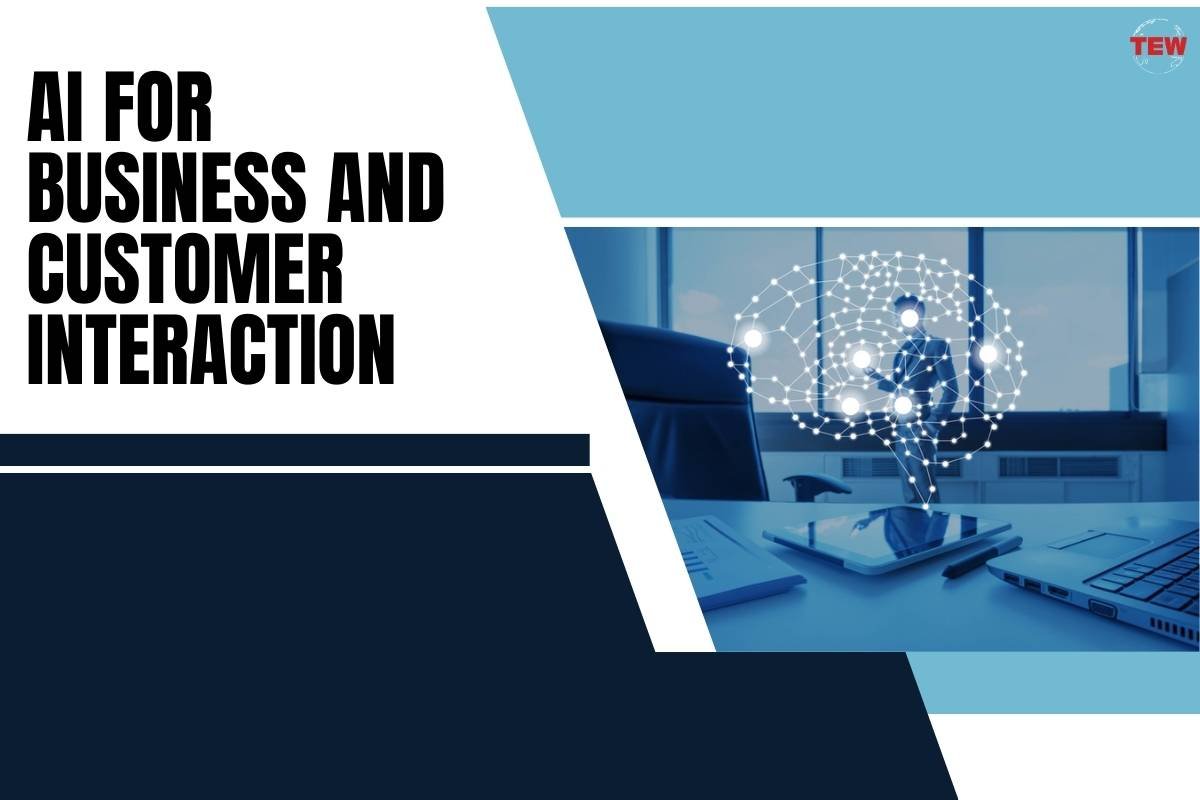 AI FOR BUSINESS AND CUSTOMER INTERACTION

TEW